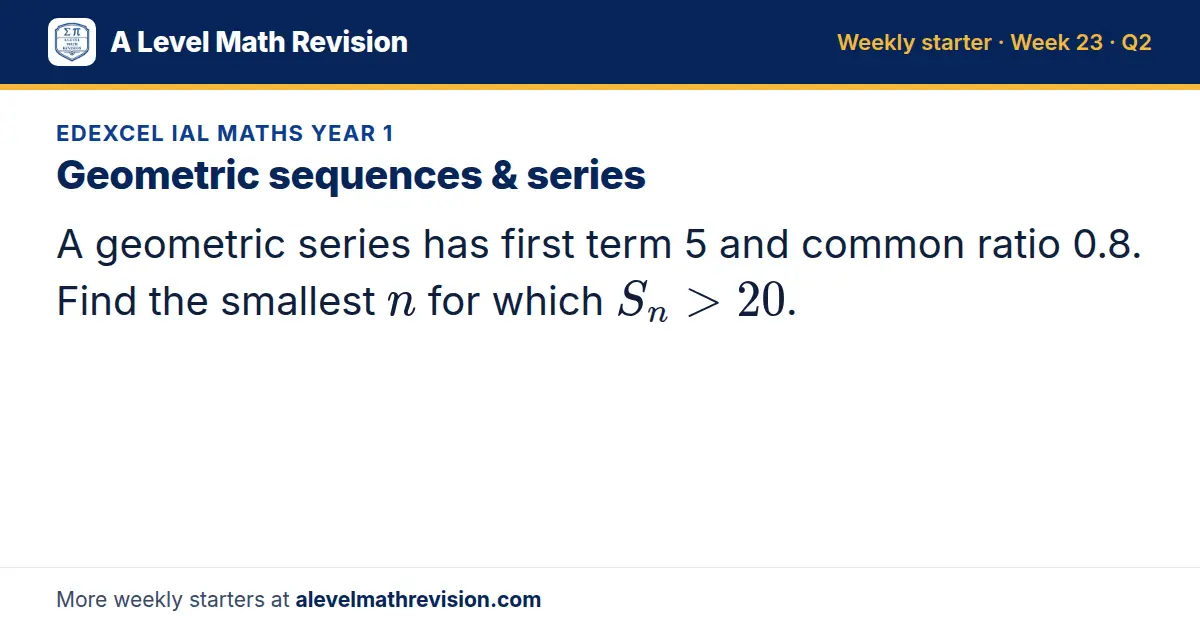 A Level Math Revision

Weekly starter · Week 23 · Q2

EDEXCEL IAL MATHS YEAR 1

Geometric sequences & series

A geometric series has first term 5 and common ratio 0.8. Find the smallest $n$ for which $S_n > 20$.

More weekly starters at alevelmathrevision.com